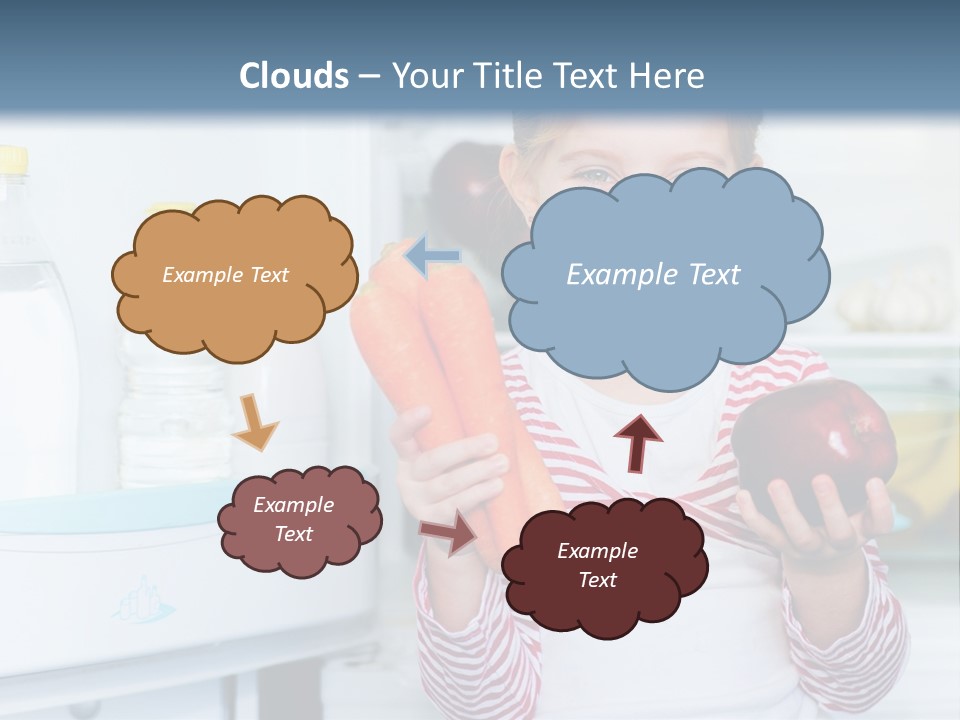 Clouds – Your Title Text Here

Example Text

Example Text

Example Text

Example Text